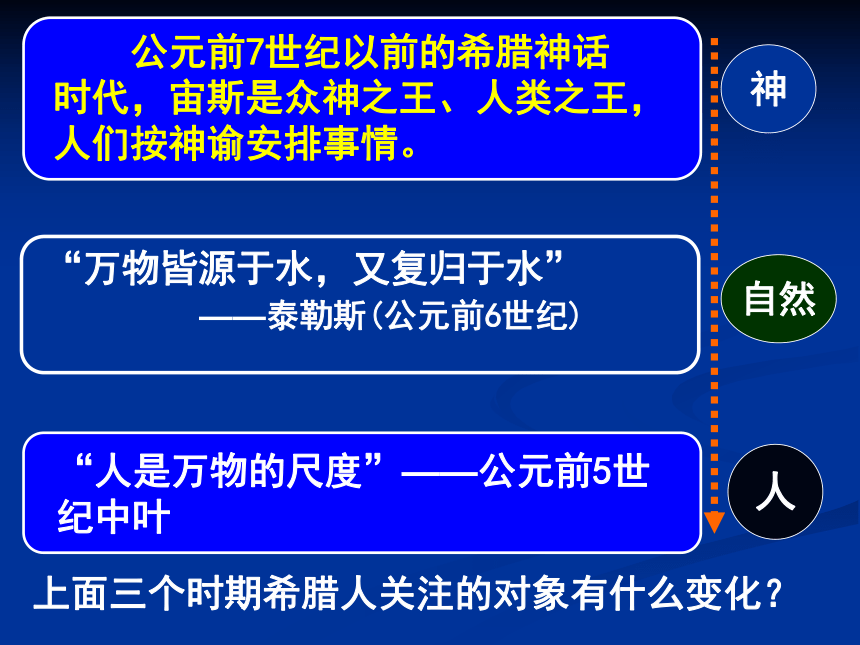 公元前7世纪以前的希腊神话时代，宙斯是众神之王、人类之王，人们按神谕安排事情。

神

“万物皆源于水，又复归于水”
——泰勒斯（公元前6世纪）

自然

“人是万物的尺度”——公元前5世纪中叶

人

上面三个时期希腊人关注的对象有什么变化？